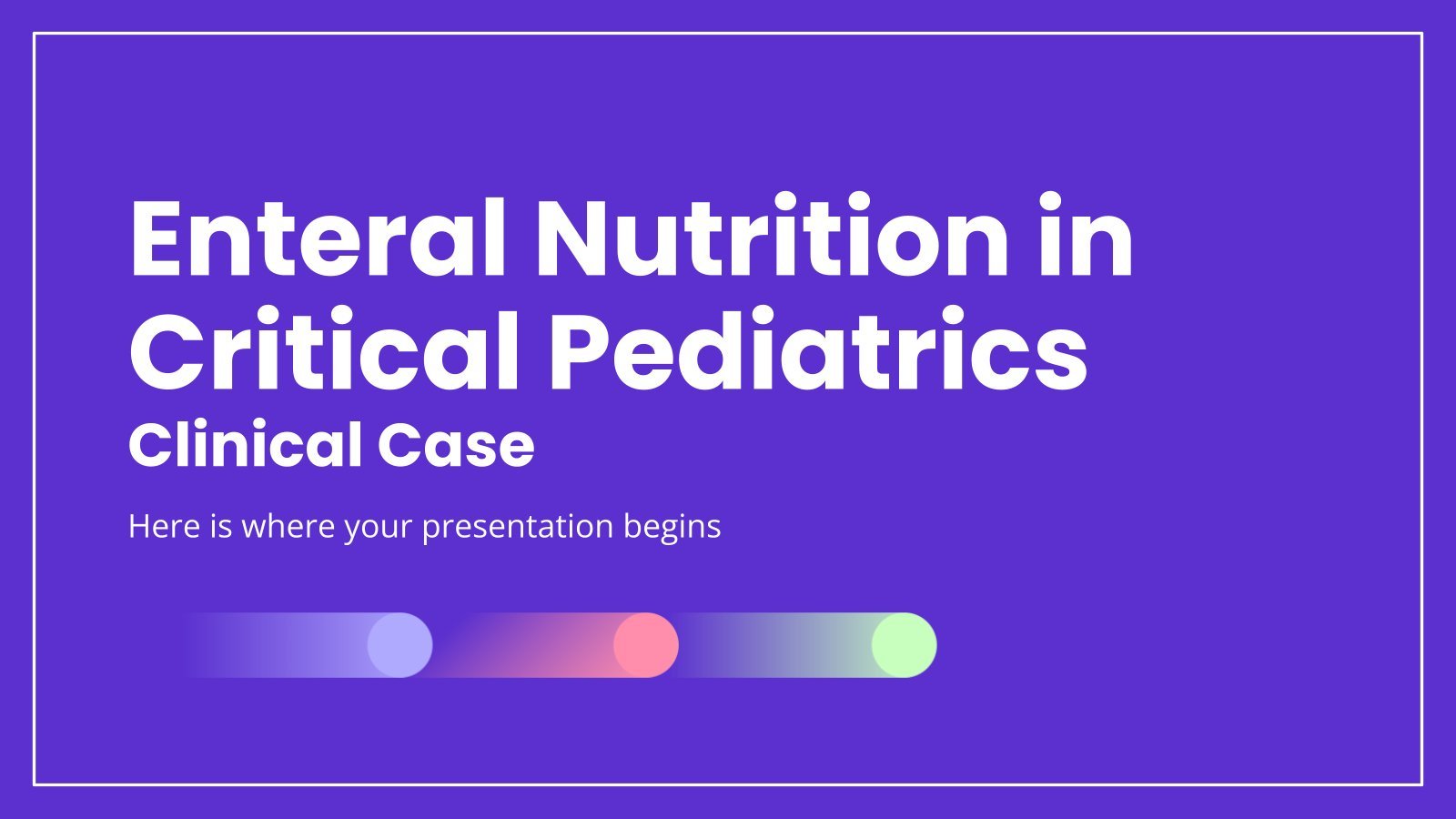 Enteral Nutrition in Critical Pediatrics
Clinical Case

Here is where your presentation begins